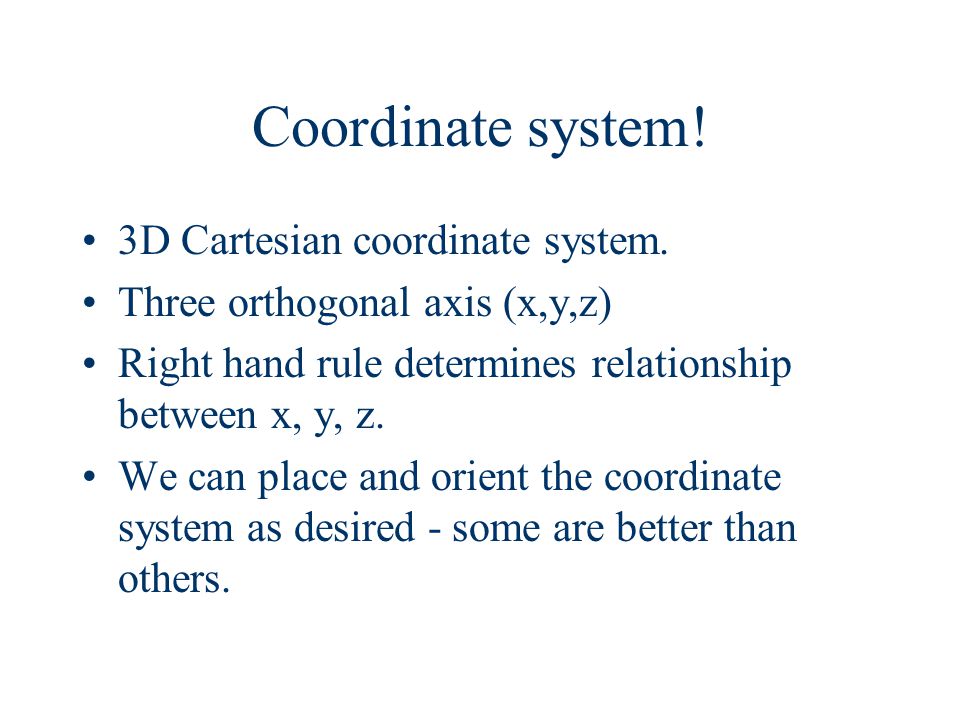 Coordinate system!

• 3D Cartesian coordinate system.
• Three orthogonal axis (x,y,z)
• Right hand rule determines relationship between x, y, z.
• We can place and orient the coordinate system as desired - some are better than others.